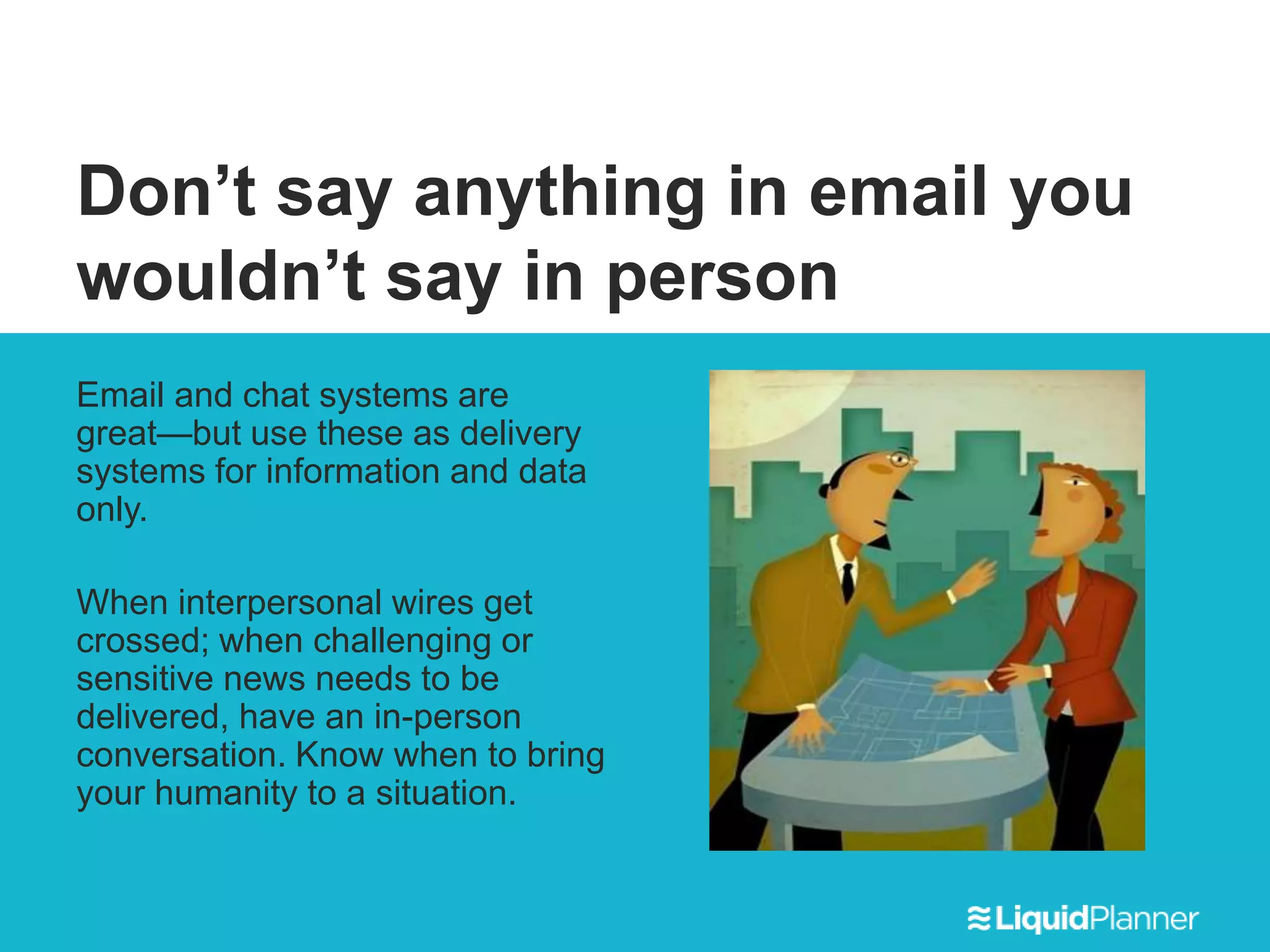 Don’t say anything in email you wouldn’t say in person

Email and chat systems are great—but use these as delivery systems for information and data only.

When interpersonal wires get crossed; when challenging or sensitive news needs to be delivered, have an in-person conversation. Know when to bring your humanity to a situation.

LiquidPlanner